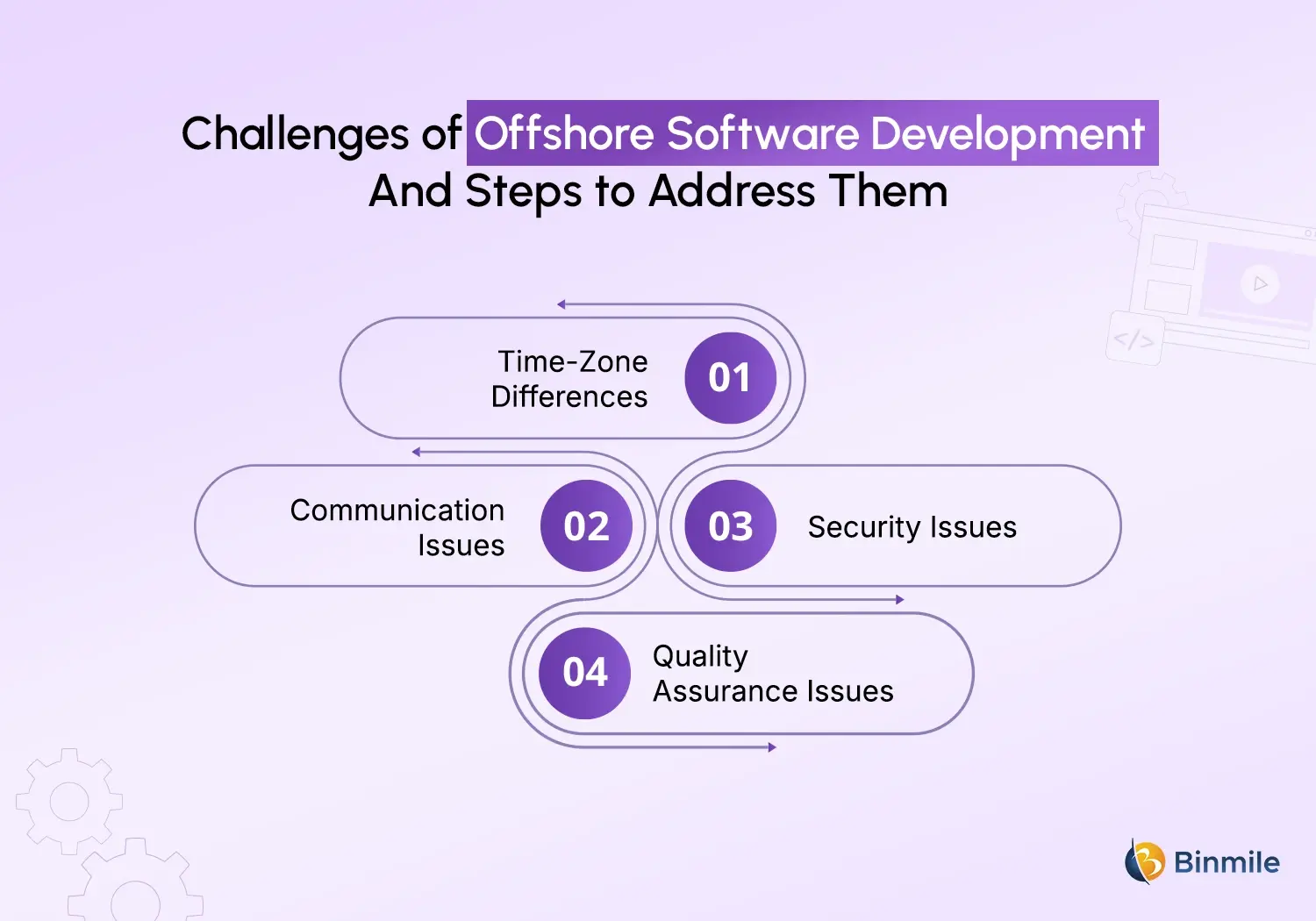 Challenges of Offshore Software Development And Steps to Address Them

</>

Time-Zone Differences 01

Communication Issues 02

03 Security Issues

04 Quality Assurance Issues

Binmile